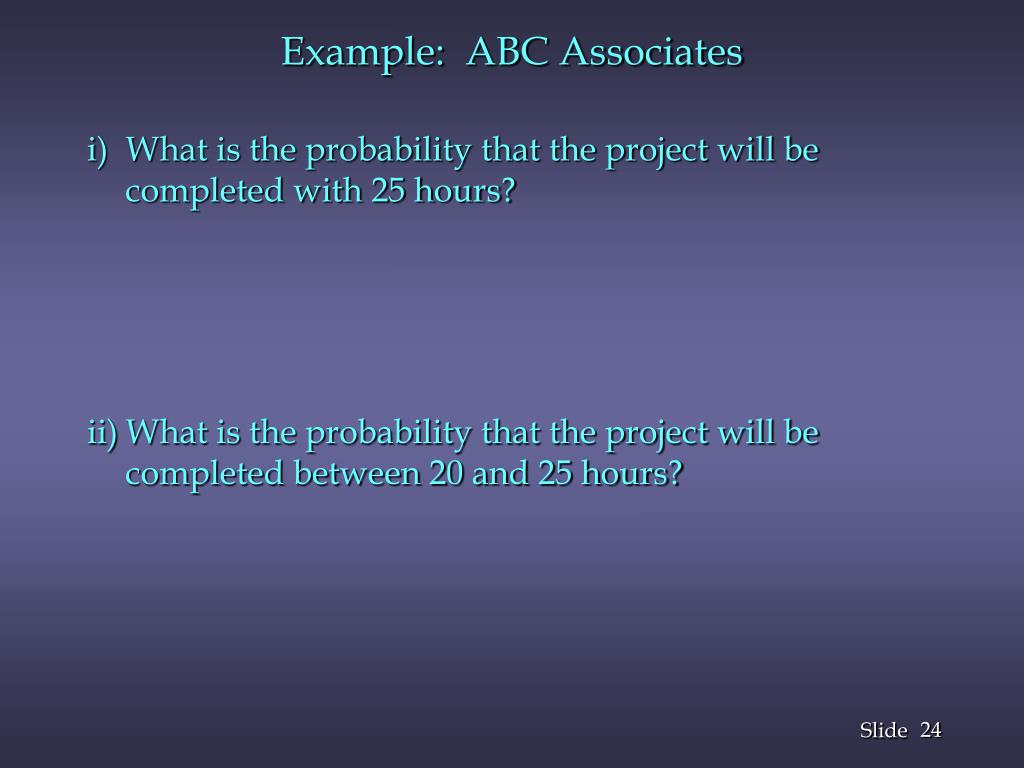 Example:  ABC Associates

i) What is the probability that the project will be completed with 25 hours?

ii) What is the probability that the project will be completed between 20 and 25 hours?

Slide 24